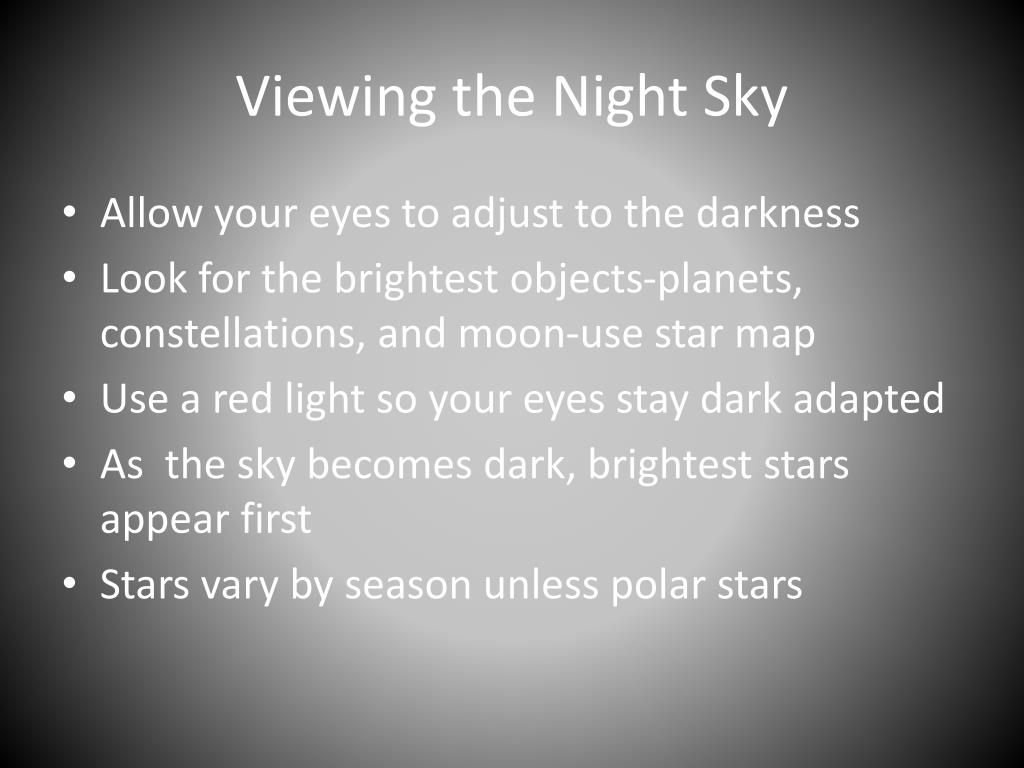 Viewing the Night Sky

• Allow your eyes to adjust to the darkness
• Look for the brightest objects-planets, constellations, and moon-use star map
• Use a red light so your eyes stay dark adapted
• As  the sky becomes dark, brightest stars appear first
• Stars vary by season unless polar stars